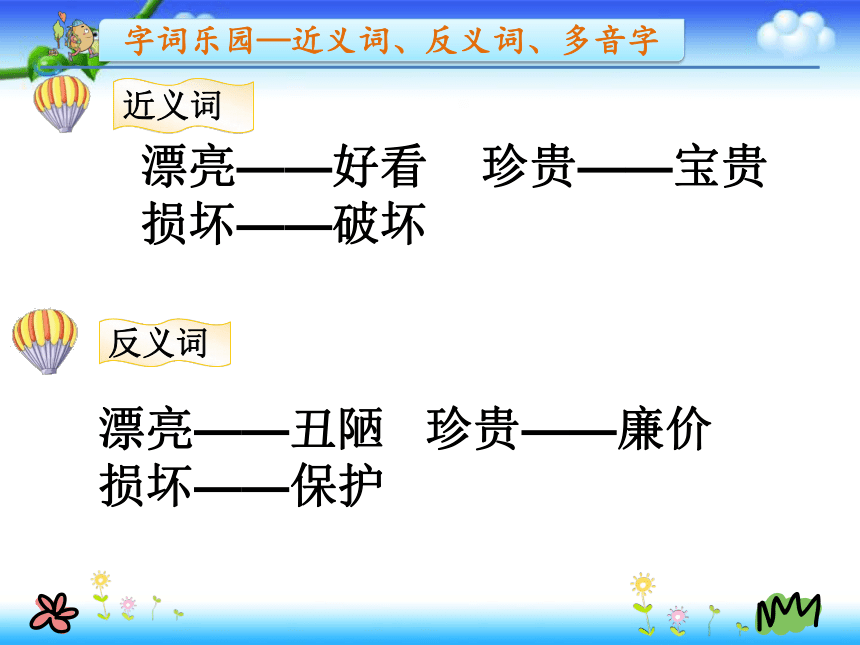 字词乐园—近义词、反义词、多音字

近义词

漂亮——好看　珍贵——宝贵
损坏——破坏

反义词

漂亮——丑陋　珍贵——廉价
损坏——保护